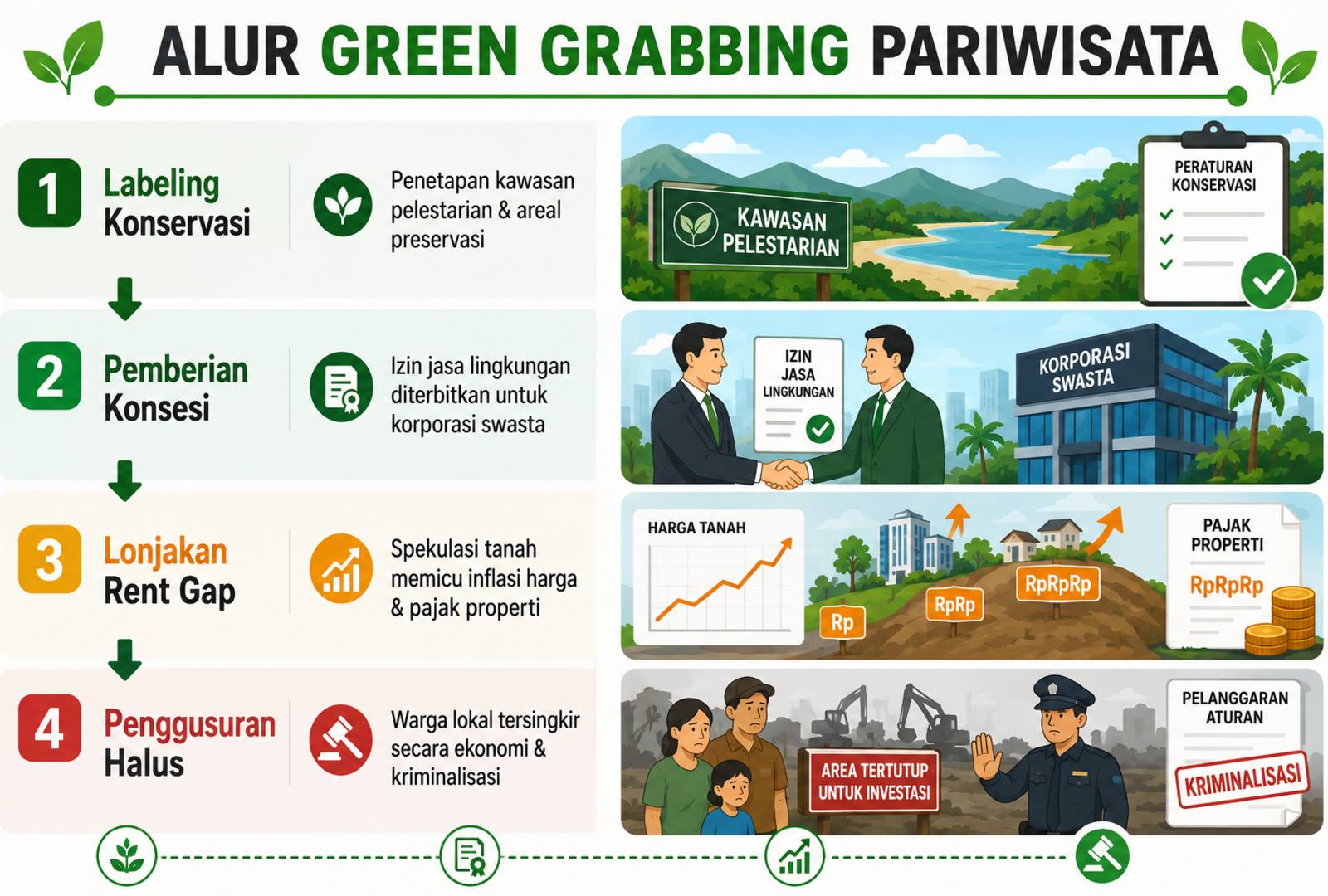 ALUR GREEN GRABBING PARIWISATA

1 Labeling Konservasi

Penetapan kawasan pelestarian & areal preservasi

KAWASAN PELESTARIAN

PERATURAN KONSERVASI

2 Pemberian Konsesi

Izin jasa lingkungan diterbitkan untuk korporasi swasta

IZIN JASA LINGKUNGAN

KORPORASI SWASTA

3 Lonjakan Rent Gap

Spekulasi tanah memicu inflasi harga & pajak properti

HARGA TANAH

Rp

RpRp

RpRpRp

PAJAK PROPERTI

RpRpRp

4 Penggusuran Halus

Warga lokal tersingkir secara ekonomi & kriminalisasi

AREA TERTUTUP UNTUK INVESTASI

PELANGGARAN ATURAN

KRIMINALISASI